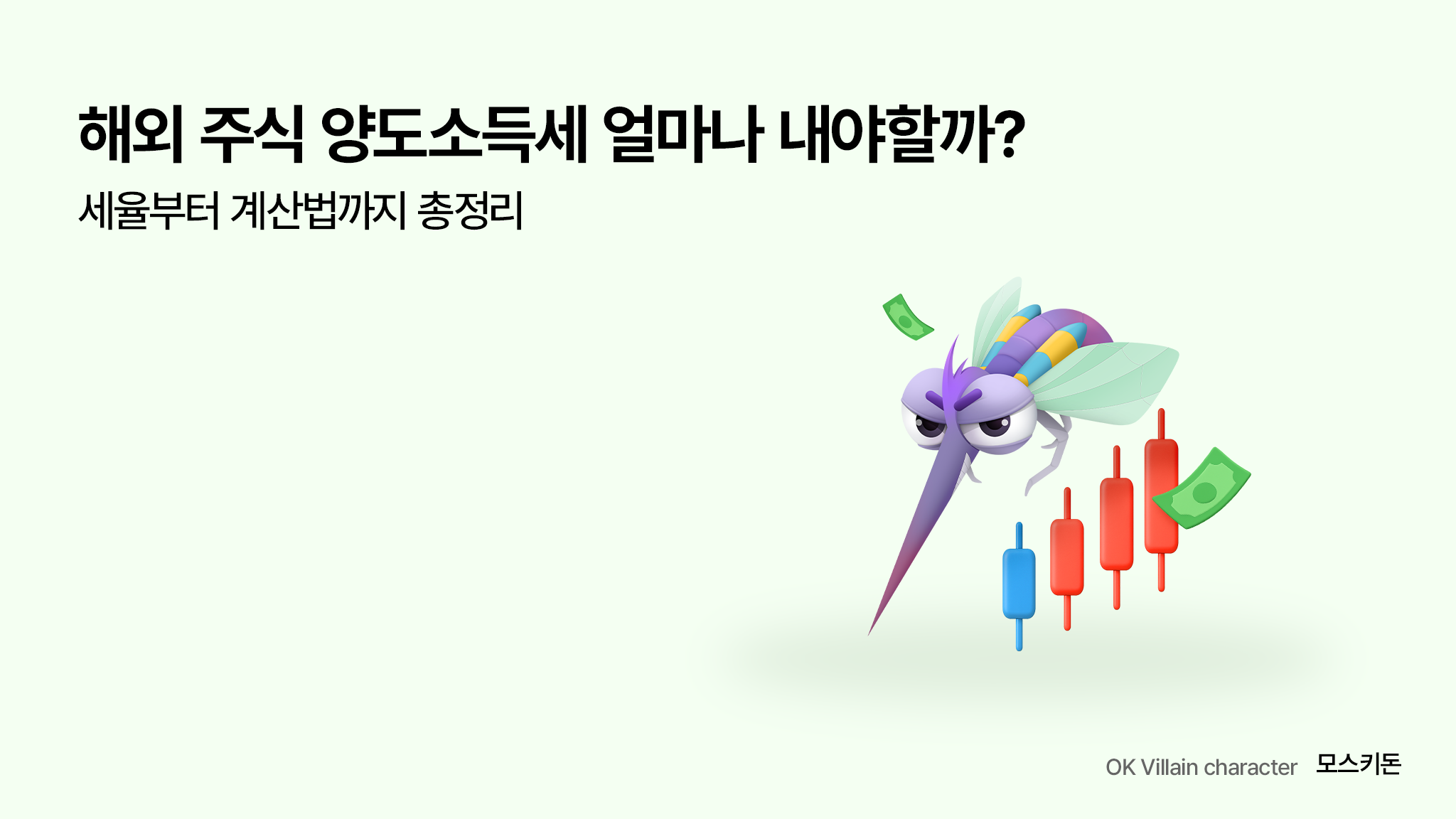 해외 주식 양도소득세 얼마나 내야할까?

세율부터 계산법까지 총정리

OK Villain character 모스키돈